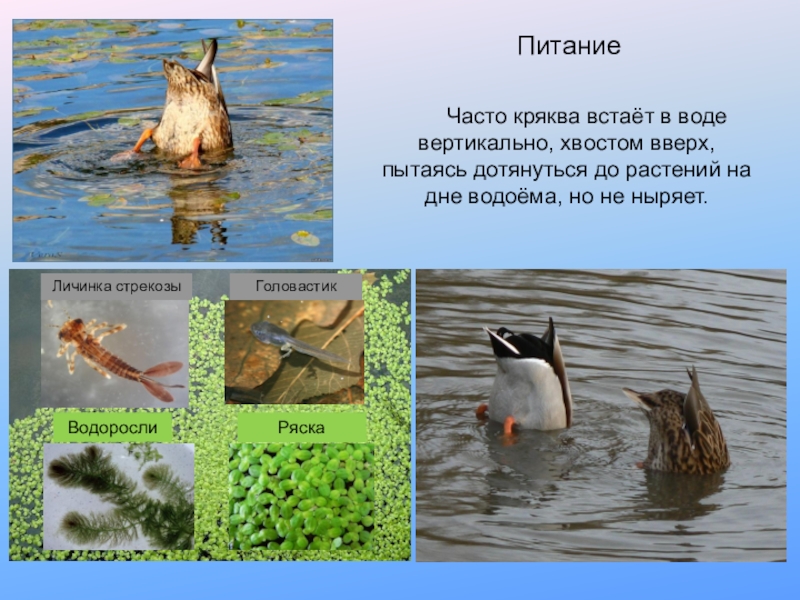 Питание

Часто кряква встаёт в воде вертикально, хвостом вверх, пытаясь дотянуться до растений на дне водоёма, но не ныряет.

Личинка стрекозы

Головастик

Водоросли

Ряска